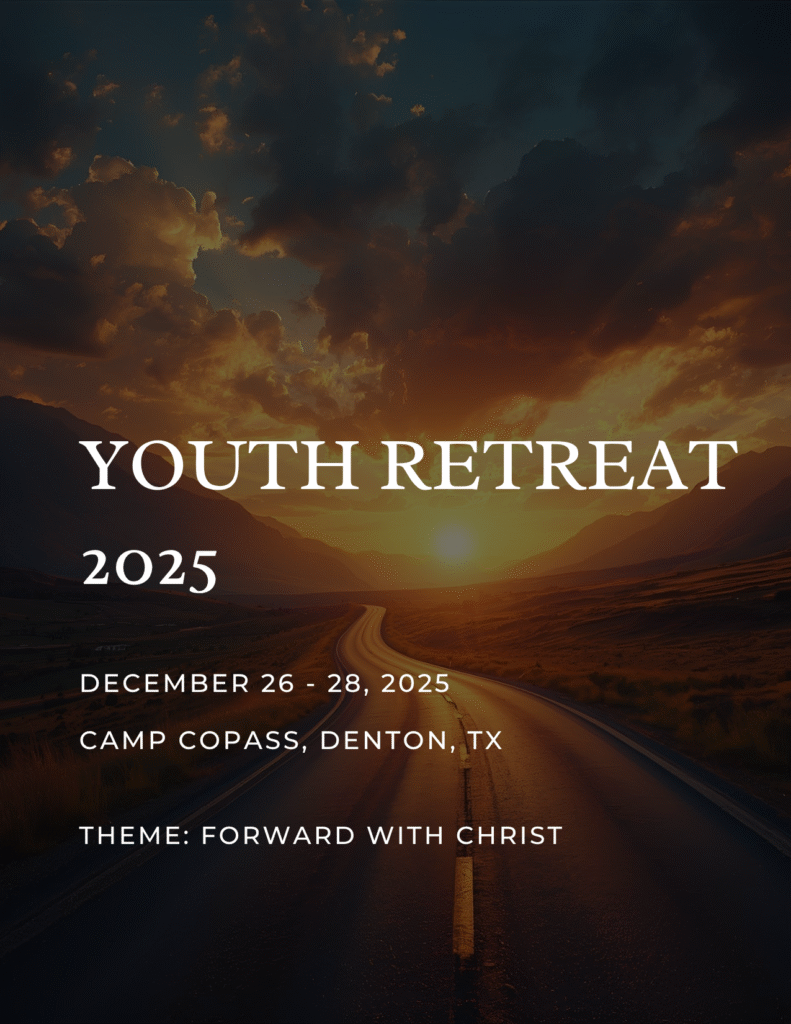 YOUTH RETREAT 2025

DECEMBER 26 - 28, 2025

CAMP COPASS, DENTON, TX

THEME: FORWARD WITH CHRIST